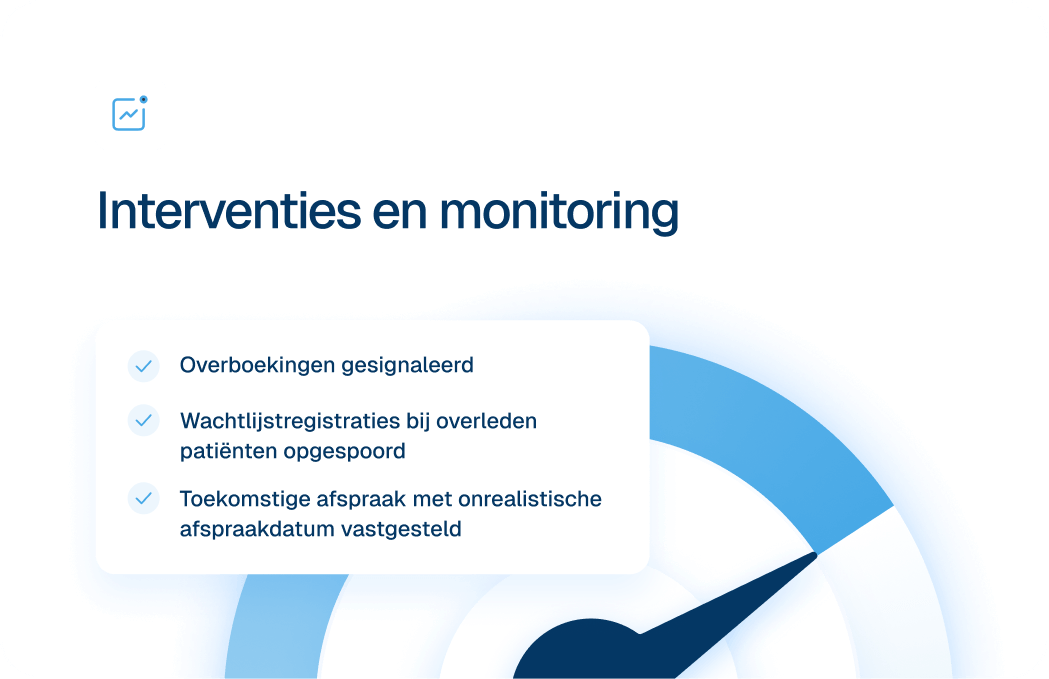 Interventies en monitoring

Overboekingen gesignaleerd

Wachtlijstregistraties bij overleden patiënten opgespoord

Toekomstige afspraak met onrealistische afspraakdatum vastgesteld